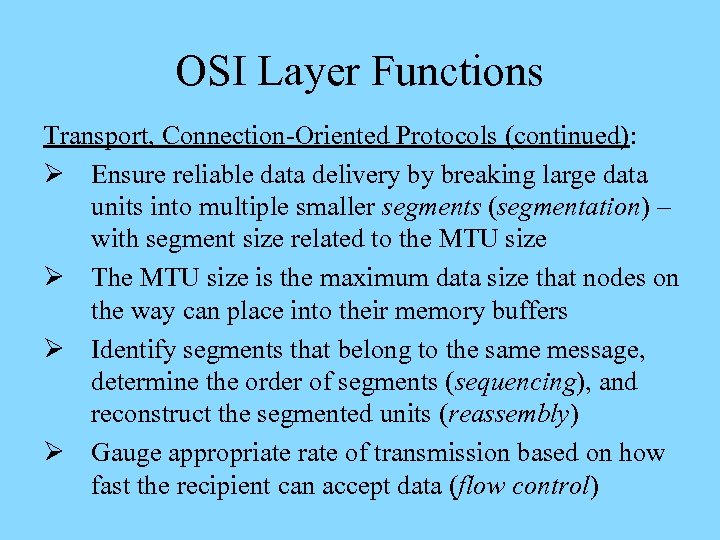 OSI Layer Functions

Transport, Connection-Oriented Protocols (continued):

➢ Ensure reliable data delivery by breaking large data units into multiple smaller segments (segmentation) – with segment size related to the MTU size

➢ The MTU size is the maximum data size that nodes on the way can place into their memory buffers

➢ Identify segments that belong to the same message, determine the order of segments (sequencing), and reconstruct the segmented units (reassembly)

➢ Gauge appropriate rate of transmission based on how fast the recipient can accept data (flow control)